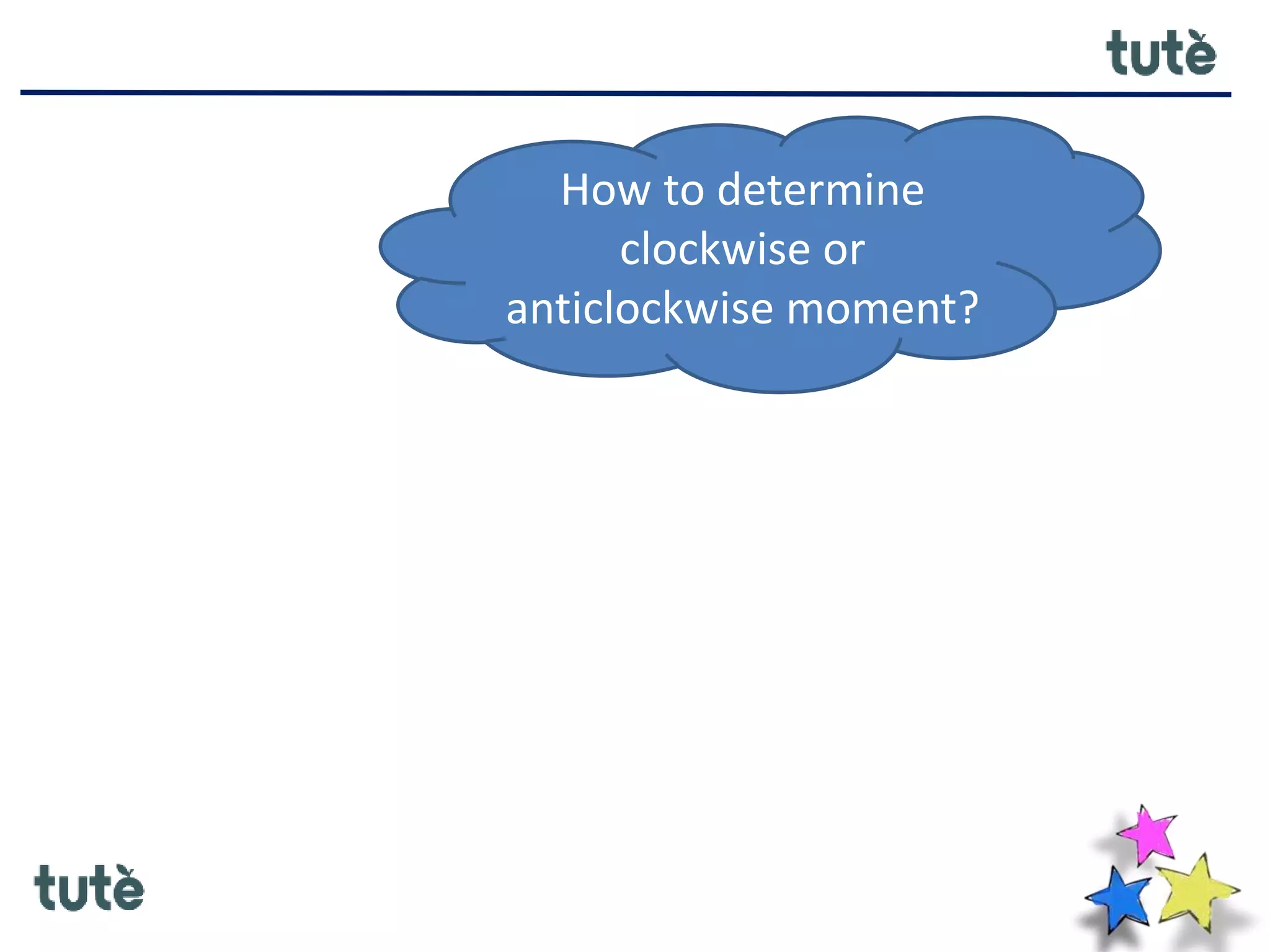 tutè

How to determine clockwise or anticlockwise moment?

tutè